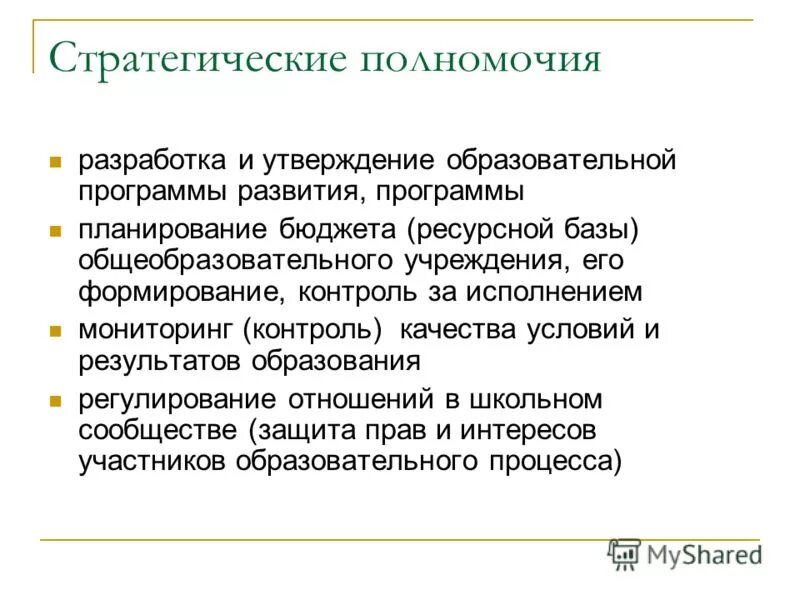 Стратегические полномочия

- разработка и утверждение образовательной программы развития, программы
- планирование бюджета (ресурсной базы) общеобразовательного учреждения, его формирование, контроль за исполнением
- мониторинг (контроль) качества условий и результатов образования
- регулирование отношений в школьном сообществе (защита прав и интересов участников образовательного процесса)

MyShared